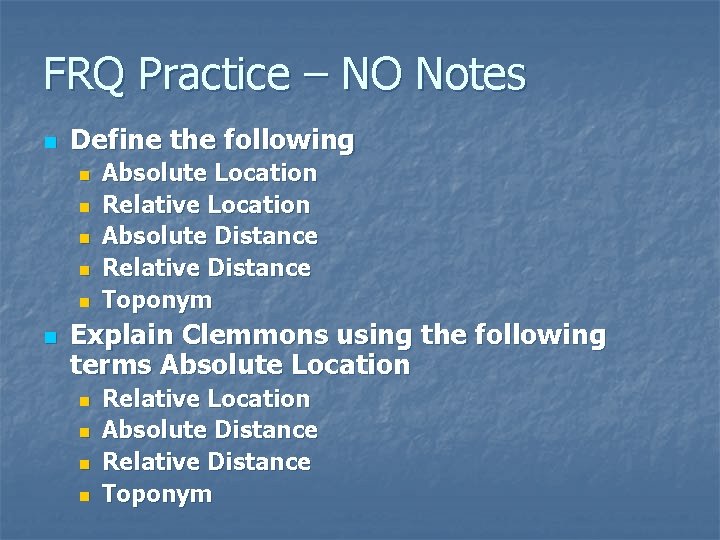 FRQ Practice – NO Notes

- Define the following
  - Absolute Location
  - Relative Location
  - Absolute Distance
  - Relative Distance
  - Toponym
- Explain Clemmons using the following terms Absolute Location
  - Relative Location
  - Absolute Distance
  - Relative Distance
  - Toponym